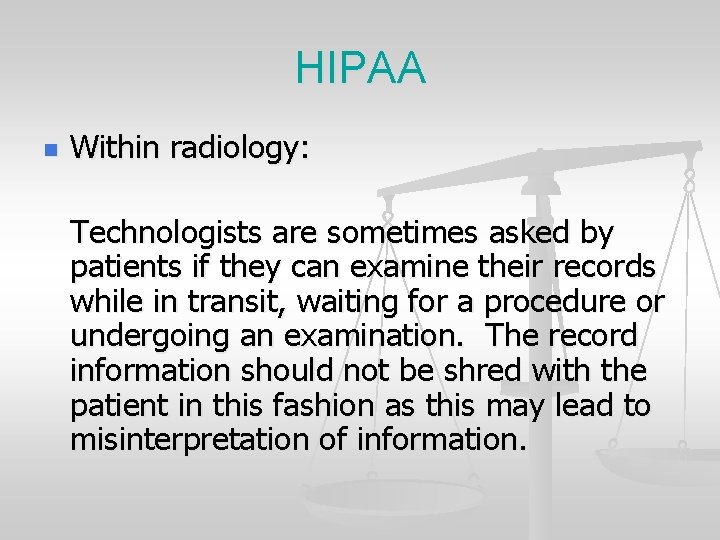 HIPAA

Within radiology:

Technologists are sometimes asked by patients if they can examine their records while in transit, waiting for a procedure or undergoing an examination. The record information should not be shred with the patient in this fashion as this may lead to misinterpretation of information.